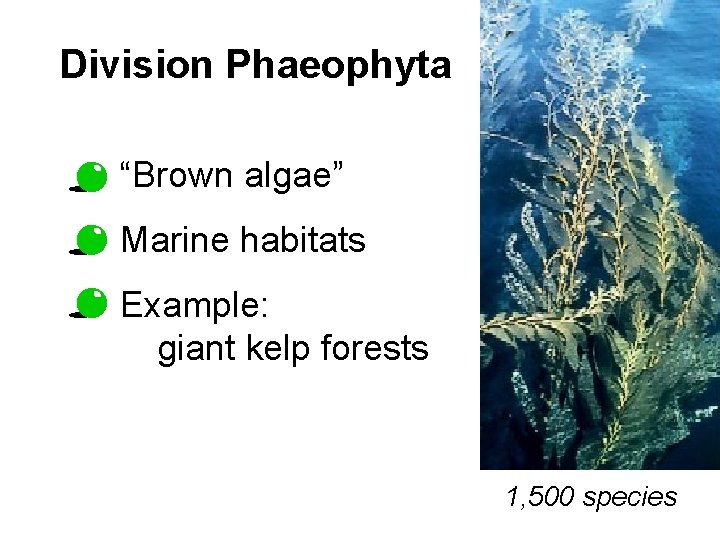 Division Phaeophyta

“Brown algae”

Marine habitats

Example:
giant kelp forests

1,500 species